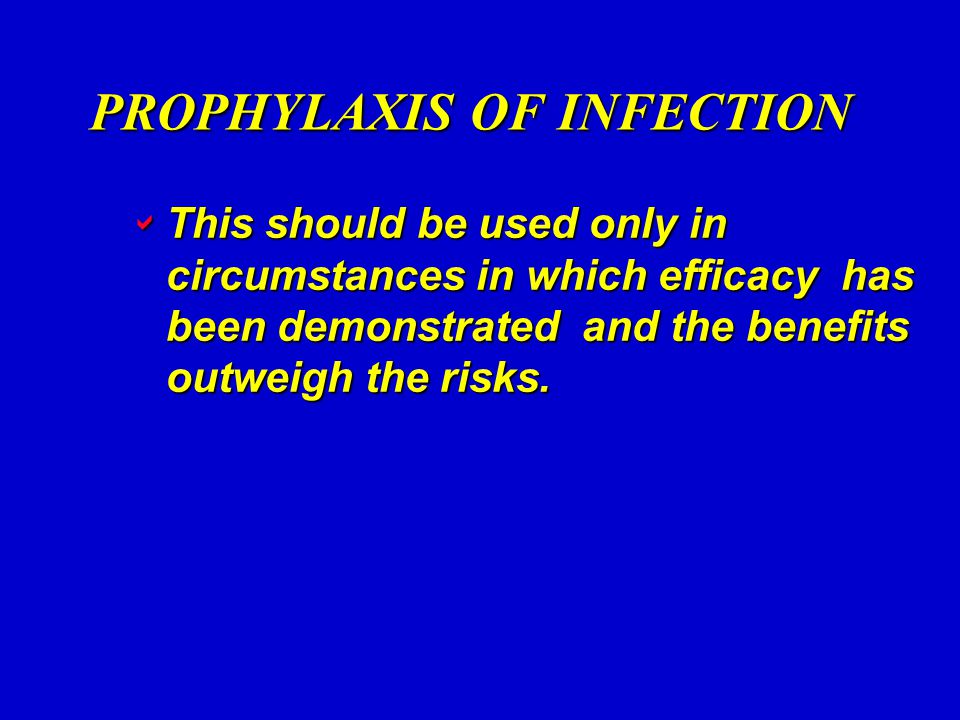 PROPHYLAXIS OF INFECTION

This should be used only in circumstances in which efficacy has been demonstrated and the benefits outweigh the risks.